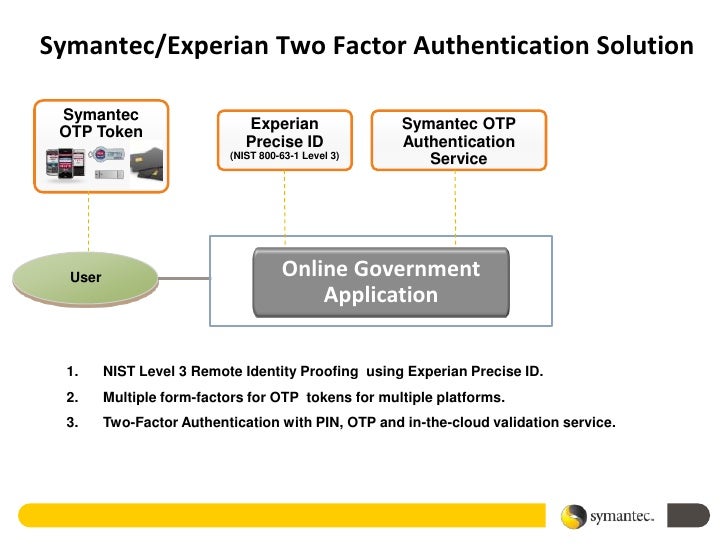 Symantec/Experian Two Factor Authentication Solution

Symantec OTP Token

Experian Precise ID (NIST 800-63-1 Level 3)

Symantec OTP Authentication Service

User

Online Government Application

1. NIST Level 3 Remote Identity Proofing using Experian Precise ID.
2. Multiple form-factors for OTP tokens for multiple platforms.
3. Two-Factor Authentication with PIN, OTP and in-the-cloud validation service.

symantec.